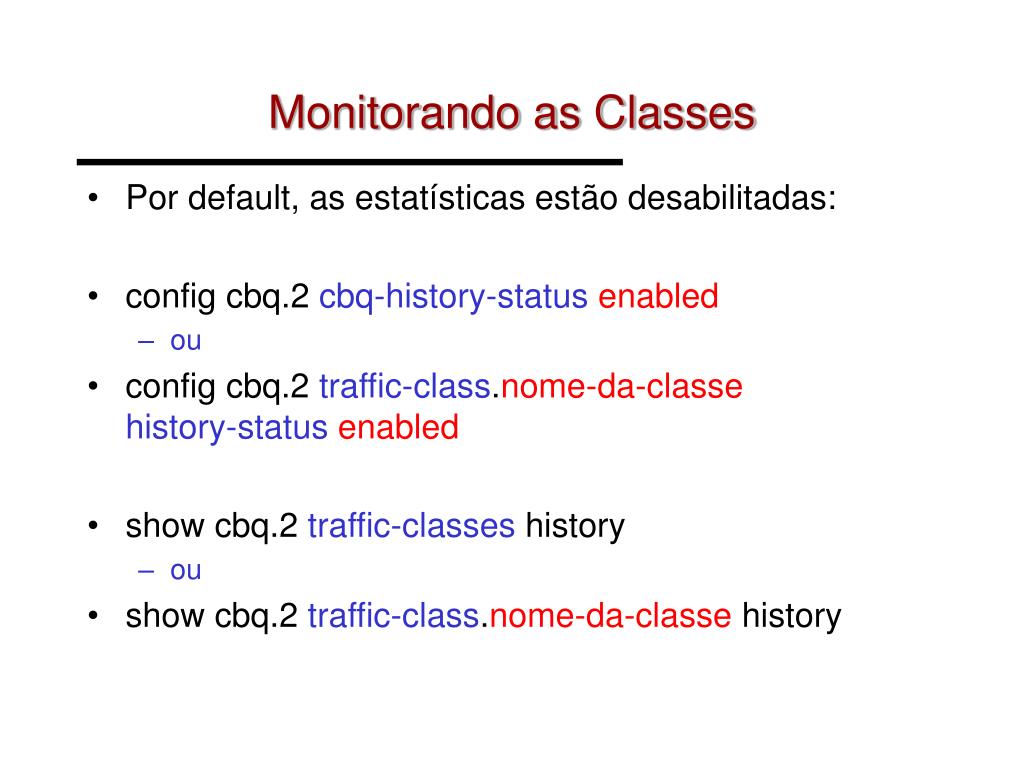 Monitorando as Classes

• Por default, as estatísticas estão desabilitadas:

• config cbq.2 cbq-history-status enabled
– ou
• config cbq.2 traffic-class.nome-da-classe history-status enabled

• show cbq.2 traffic-classes history
– ou
• show cbq.2 traffic-class.nome-da-classe history